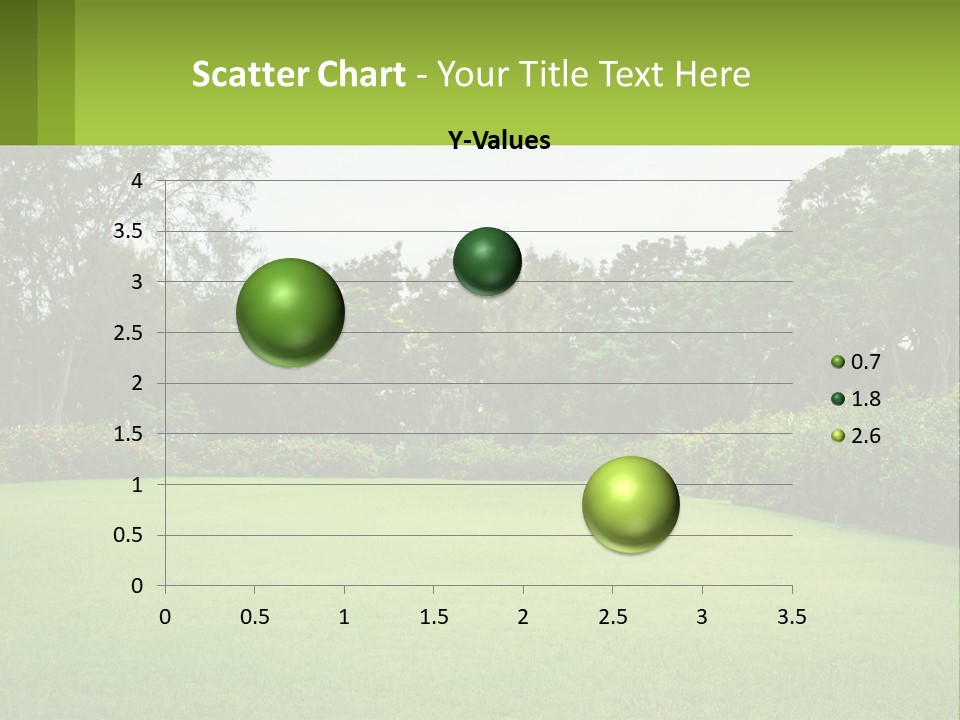 Scatter Chart - Your Title Text Here

Y-Values

4
3.5
3
2.5
2
1.5
1
0.5
0

0 0.5 1 1.5 2 2.5 3 3.5

0.7
1.8
2.6